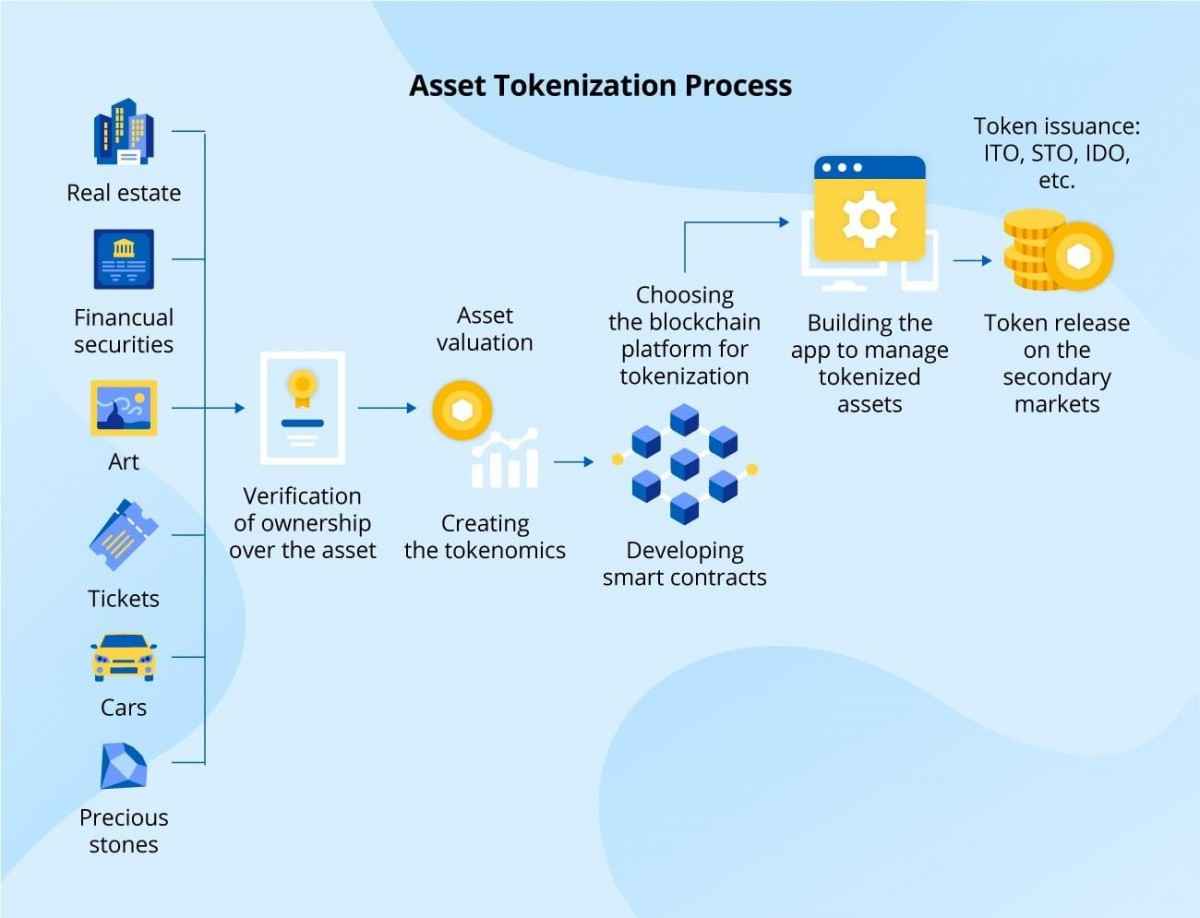 Asset Tokenization Process

Real estate

Financual securities

Art

Tickets

Cars

Precious stones

Verification of ownership over the asset

Asset valuation

Creating the tokenomics

Choosing the blockchain platform for tokenization

Developing smart contracts

Building the app to manage tokenized assets

Token issuance: ITO, STO, IDO, etc.

Token release on the secondary markets